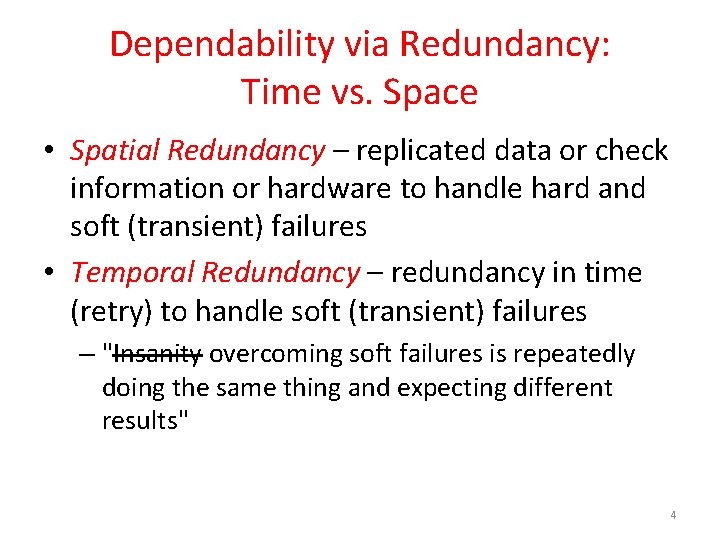 Dependability via Redundancy: Time vs. Space

• Spatial Redundancy – replicated data or check information or hardware to handle hard and soft (transient) failures

• Temporal Redundancy – redundancy in time (retry) to handle soft (transient) failures

– "~~Insanity~~ overcoming soft failures is repeatedly doing the same thing and expecting different results"

4